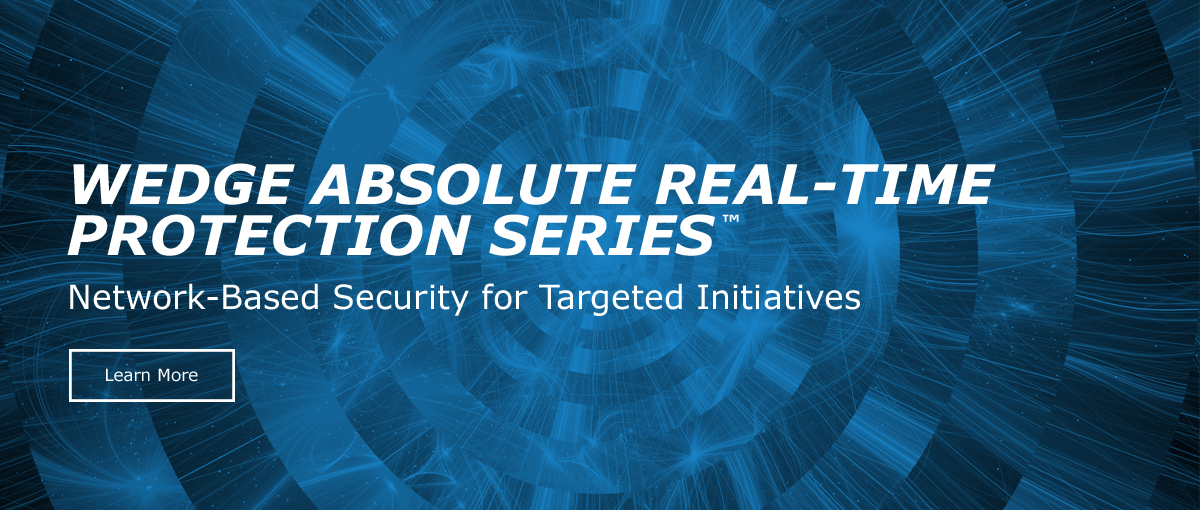 WEDGE ABSOLUTE REAL-TIME PROTECTION SERIES™

Network-Based Security for Targeted Initiatives

Learn More